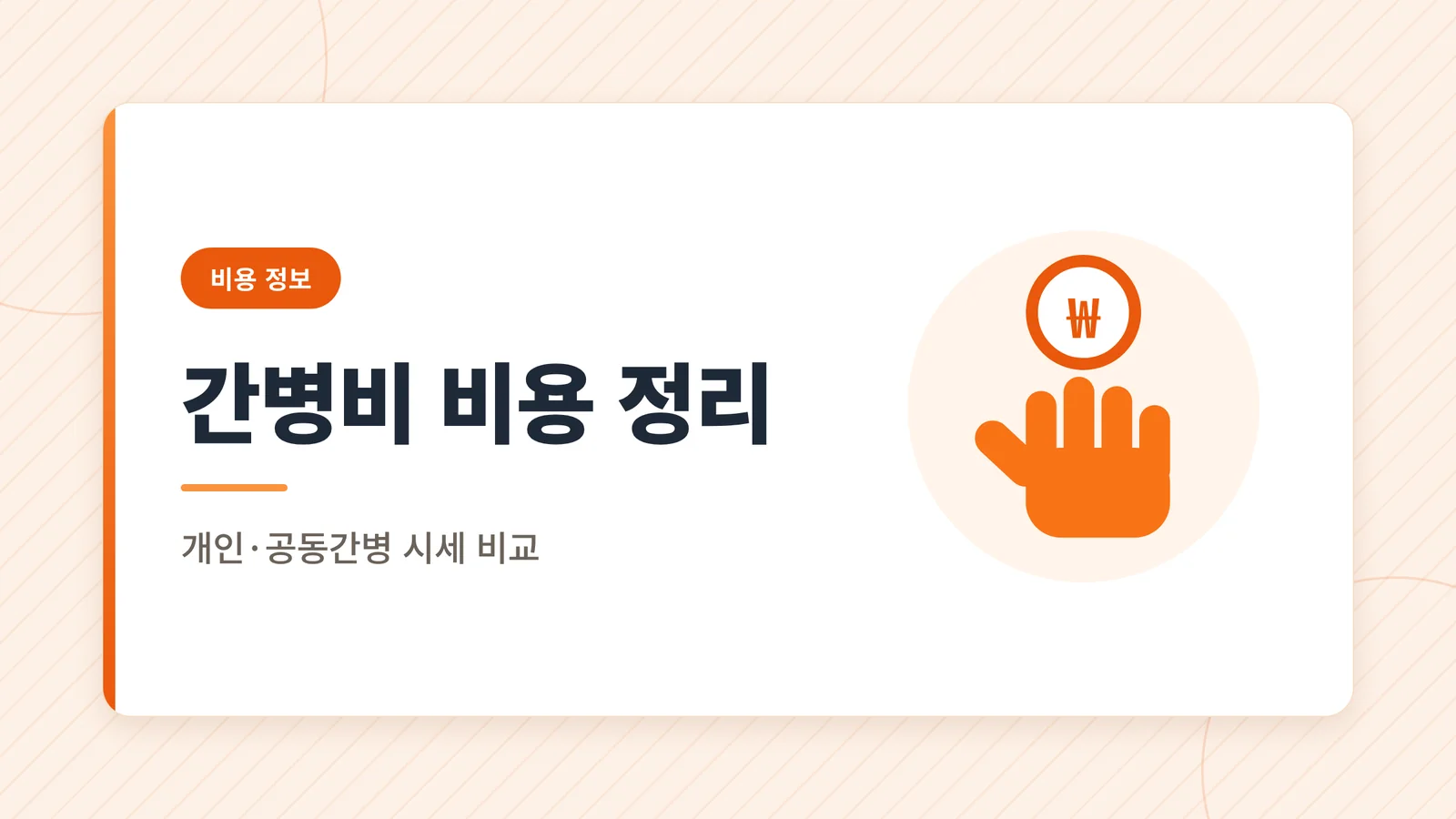 비용 정보

간병비 비용 정리

개인·공동간병 시세 비교

₩